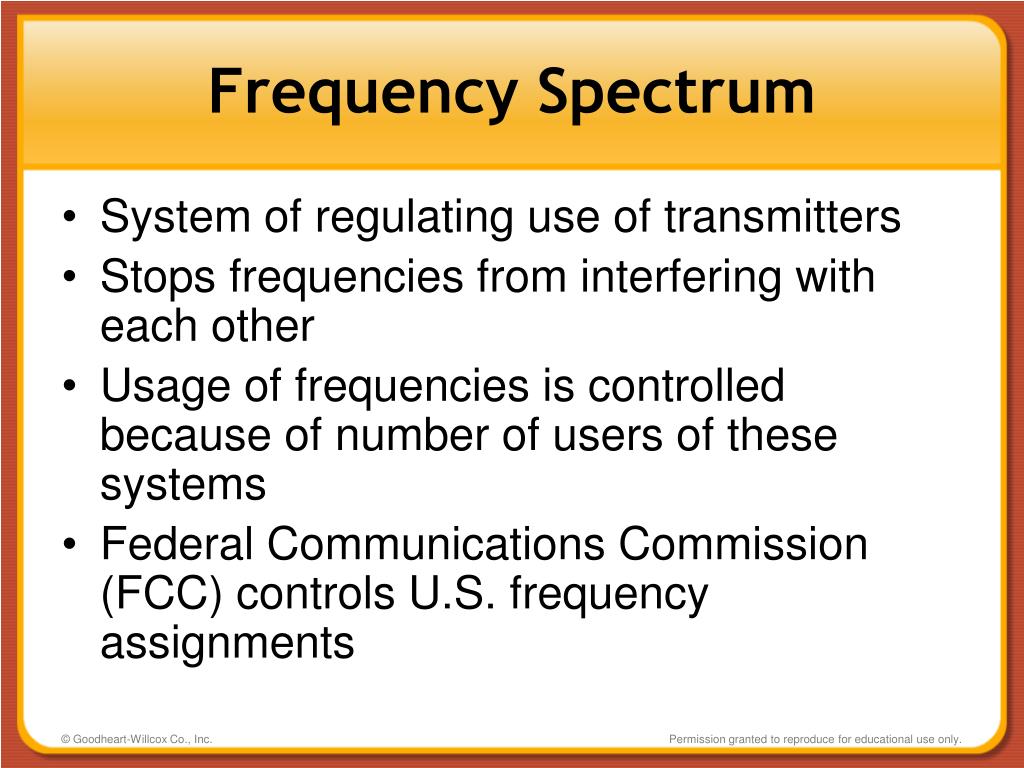 Frequency Spectrum

• System of regulating use of transmitters
• Stops frequencies from interfering with each other
• Usage of frequencies is controlled because of number of users of these systems
• Federal Communications Commission (FCC) controls U.S. frequency assignments

© Goodheart-Willcox Co., Inc.

Permission granted to reproduce for educational use only.